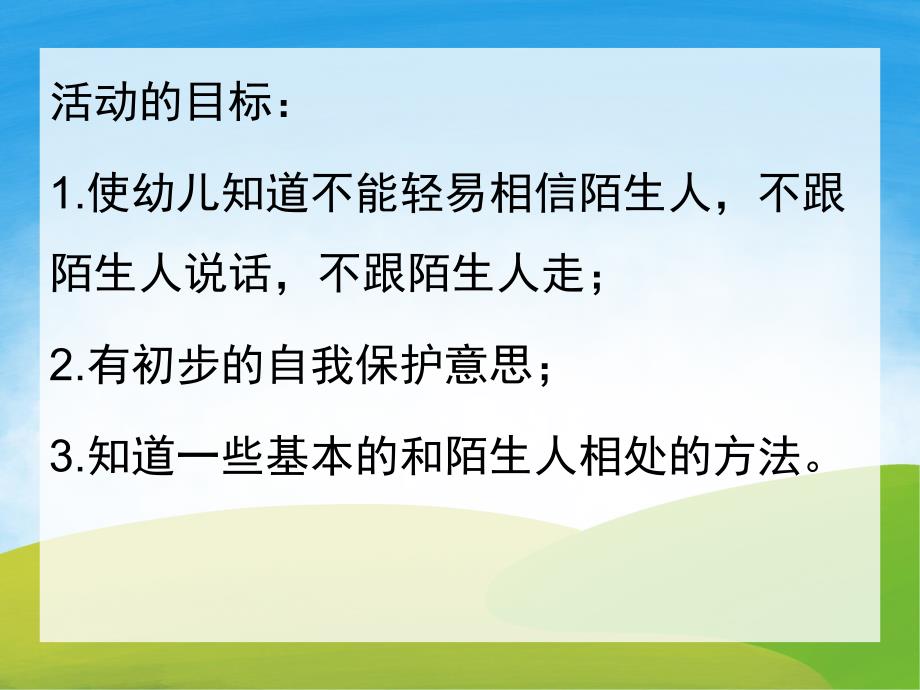 活动的目标：

1.使幼儿知道不能轻易相信陌生人，不跟陌生人说话，不跟陌生人走；

2.有初步的自我保护意思；

3.知道一些基本的和陌生人相处的方法。